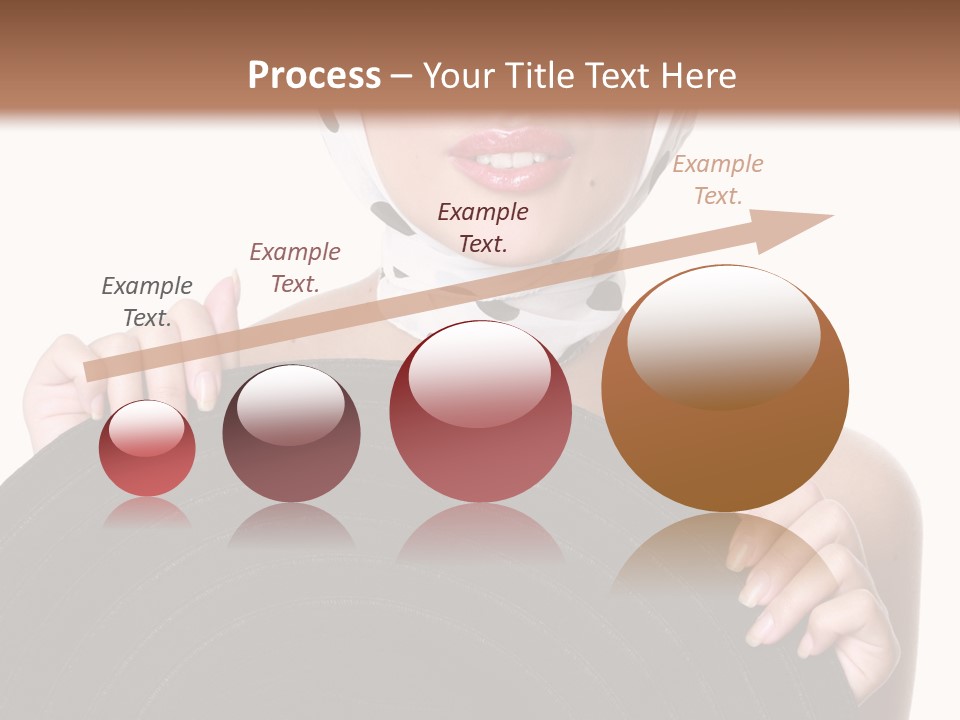 Process – Your Title Text Here

Example Text.

Example Text.

Example Text.

Example Text.